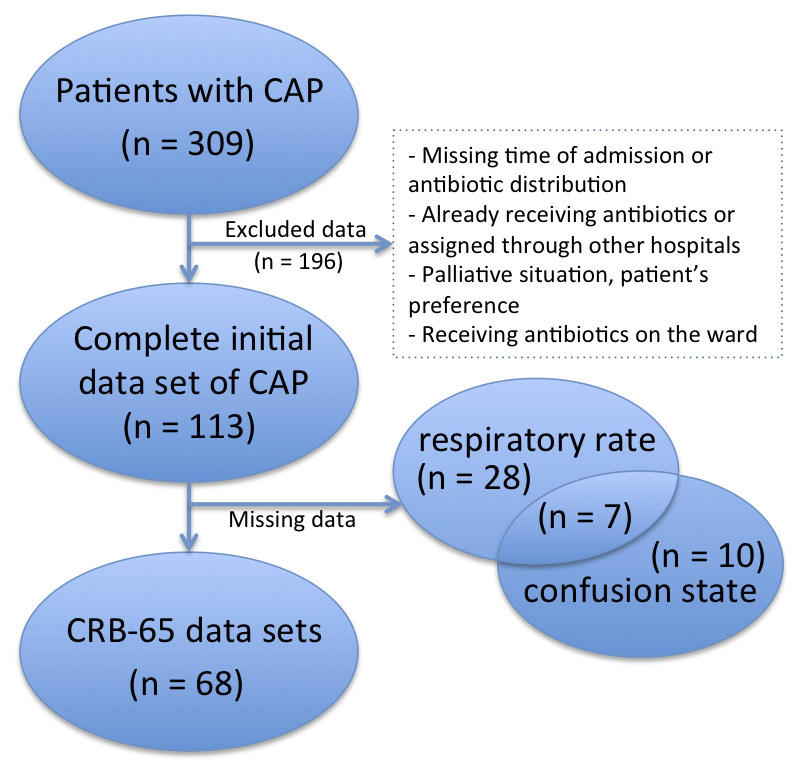 Patients with CAP
(n = 309)

Excluded data
(n = 196)

- Missing time of admission or antibiotic distribution
- Already receiving antibiotics or assigned through other hospitals
- Palliative situation, patient's preference
- Receiving antibiotics on the ward

Complete initial data set of CAP
(n = 113)

Missing data

respiratory rate
(n = 28)

(n = 7)

(n = 10)
confusion state

CRB-65 data sets
(n = 68)